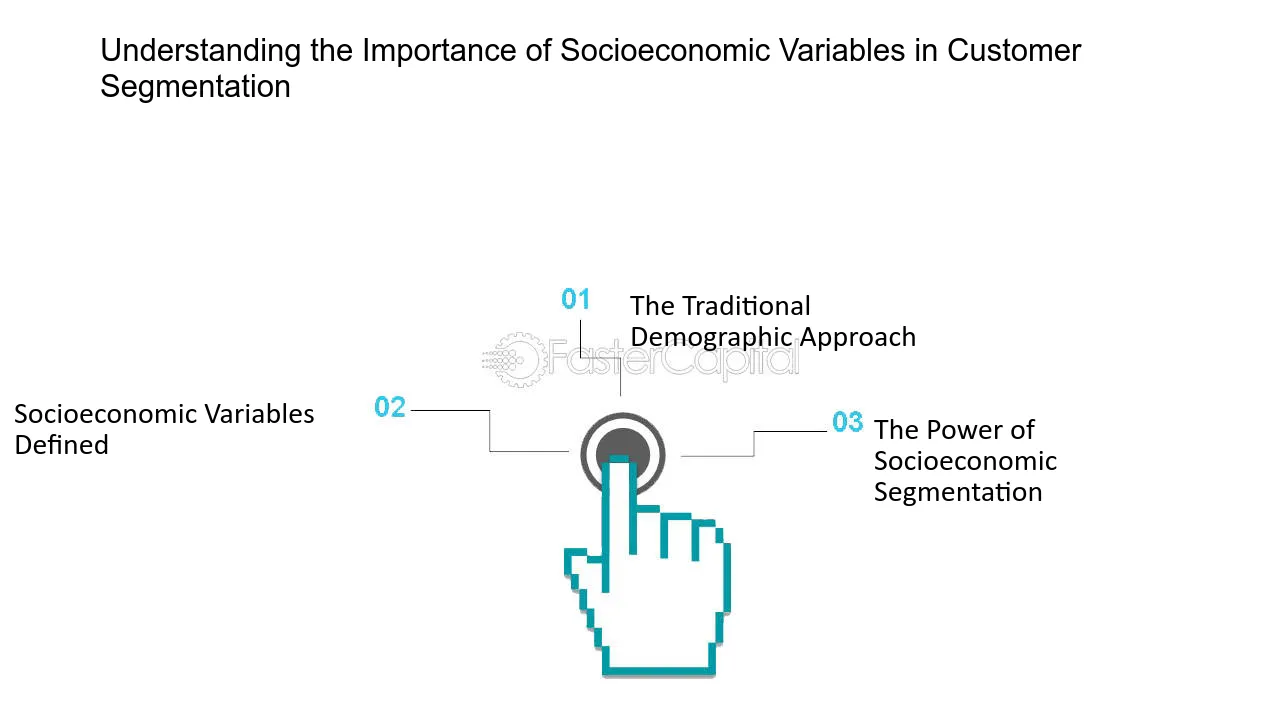 Understanding the Importance of Socioeconomic Variables in Customer Segmentation

01
The Traditional Demographic Approach

02
Socioeconomic Variables Defined

03
The Power of Socioeconomic Segmentation

FasterCapital